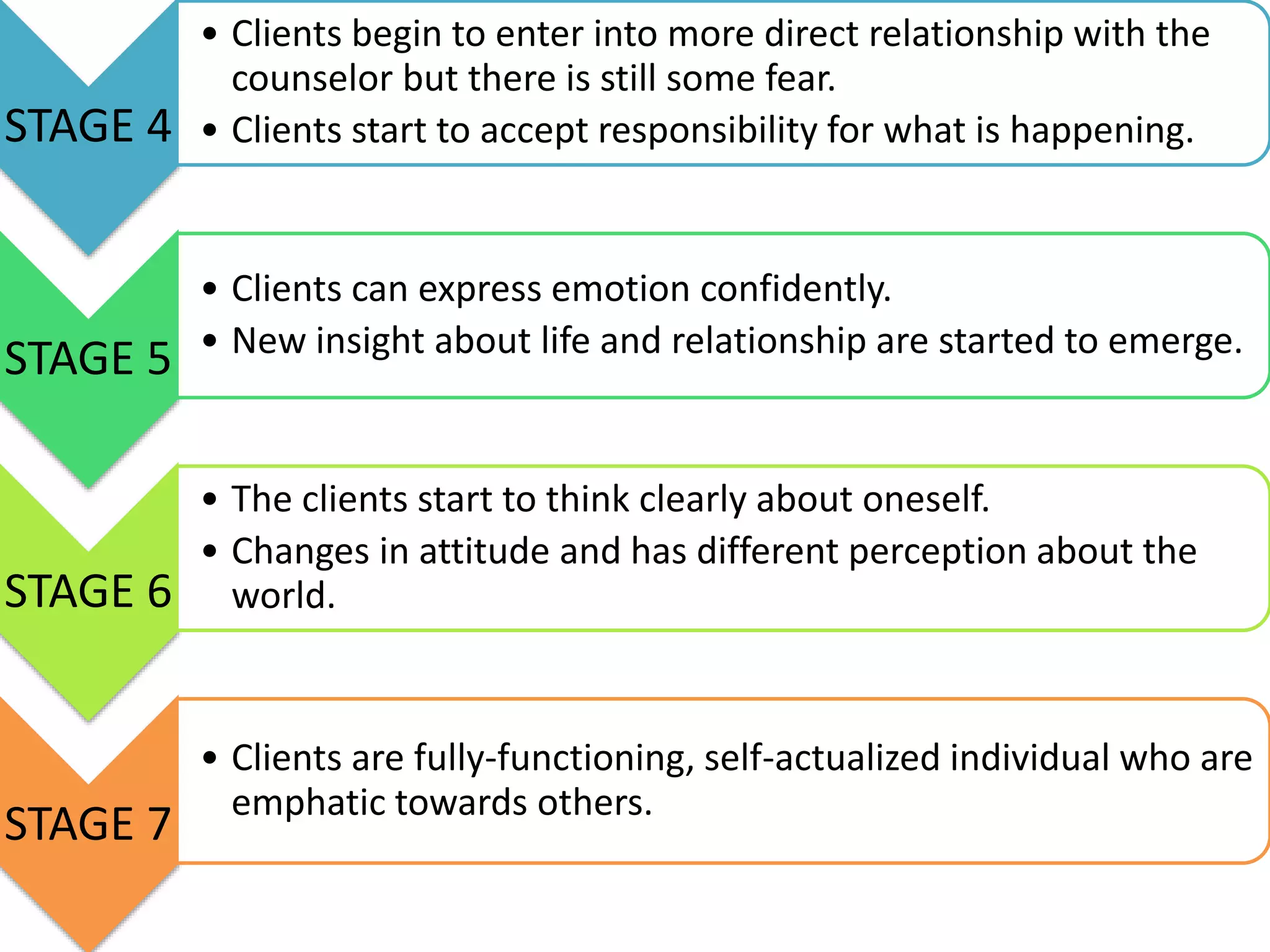 STAGE 4

• Clients begin to enter into more direct relationship with the counselor but there is still some fear.
• Clients start to accept responsibility for what is happening.

STAGE 5

• Clients can express emotion confidently.
• New insight about life and relationship are started to emerge.

STAGE 6

• The clients start to think clearly about oneself.
• Changes in attitude and has different perception about the world.

STAGE 7

• Clients are fully-functioning, self-actualized individual who are emphatic towards others.